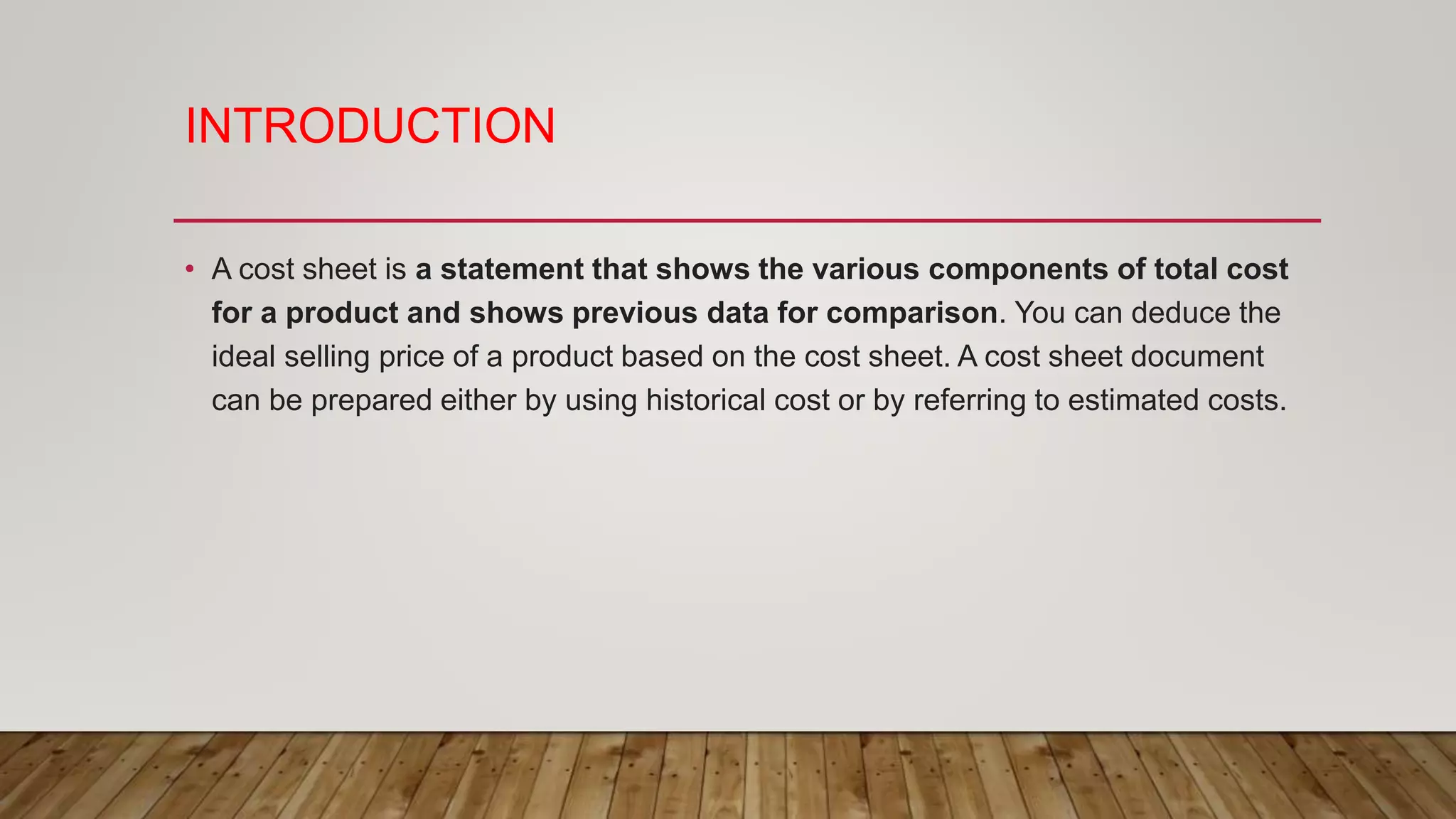 INTRODUCTION

• A cost sheet is a statement that shows the various components of total cost for a product and shows previous data for comparison. You can deduce the ideal selling price of a product based on the cost sheet. A cost sheet document can be prepared either by using historical cost or by referring to estimated costs.